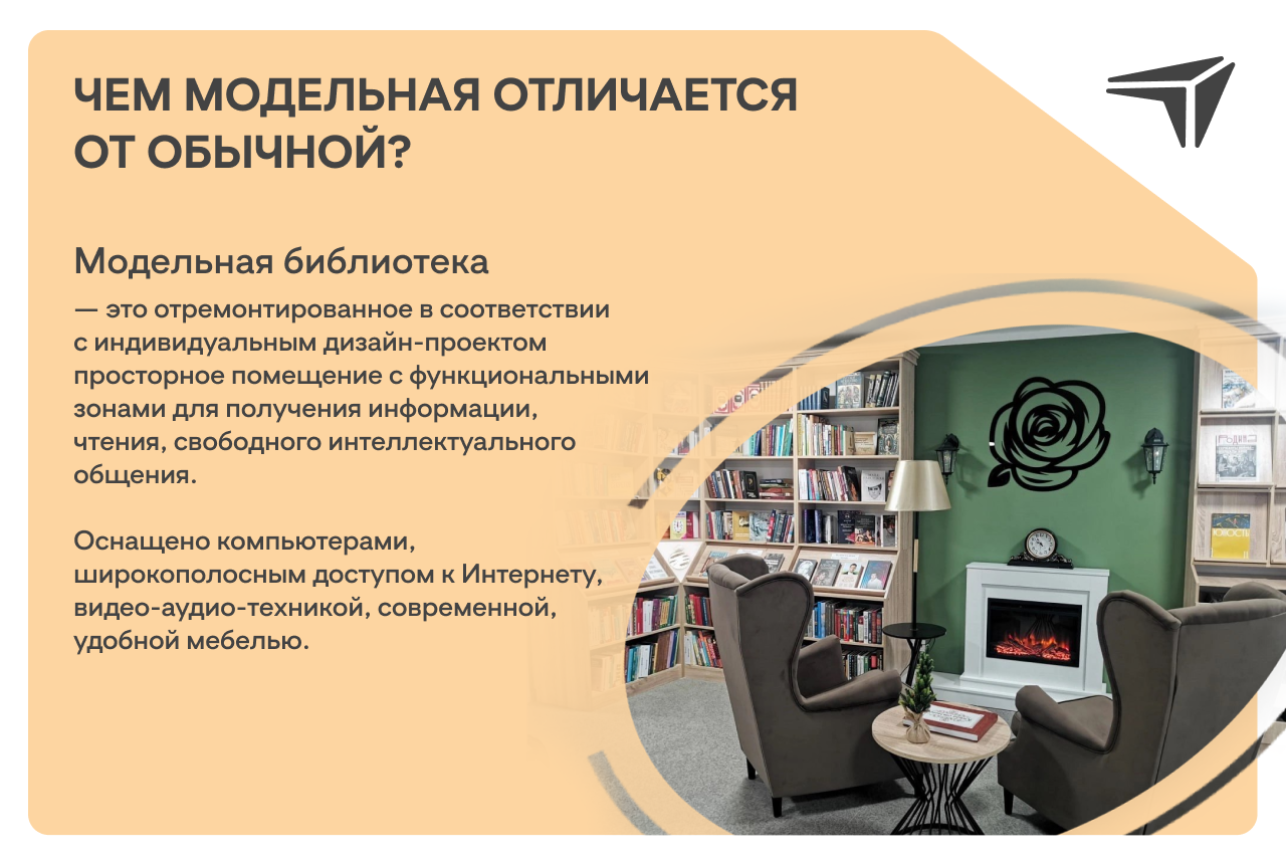 ЧЕМ МОДЕЛЬНАЯ ОТЛИЧАЕТСЯ ОТ ОБЫЧНОЙ?

Модельная библиотека

— это отремонтированное в соответствии с индивидуальным дизайн-проектом просторное помещение с функциональными зонами для получения информации, чтения, свободного интеллектуального общения.

Оснащено компьютерами, широкополосным доступом к Интернету, видео-аудио-техникой, современной, удобной мебелью.